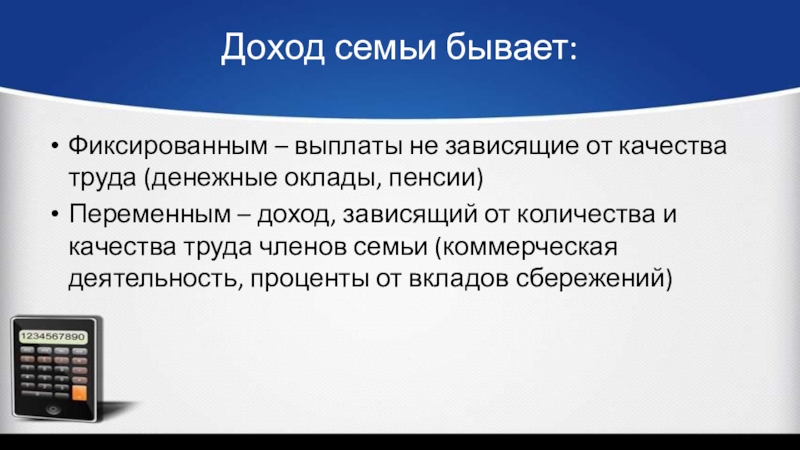 Доход семьи бывает:

• Фиксированным – выплаты не зависящие от качества труда (денежные оклады, пенсии)
• Переменным – доход, зависящий от количества и качества труда членов семьи (коммерческая деятельность, проценты от вкладов сбережений)

1234567890